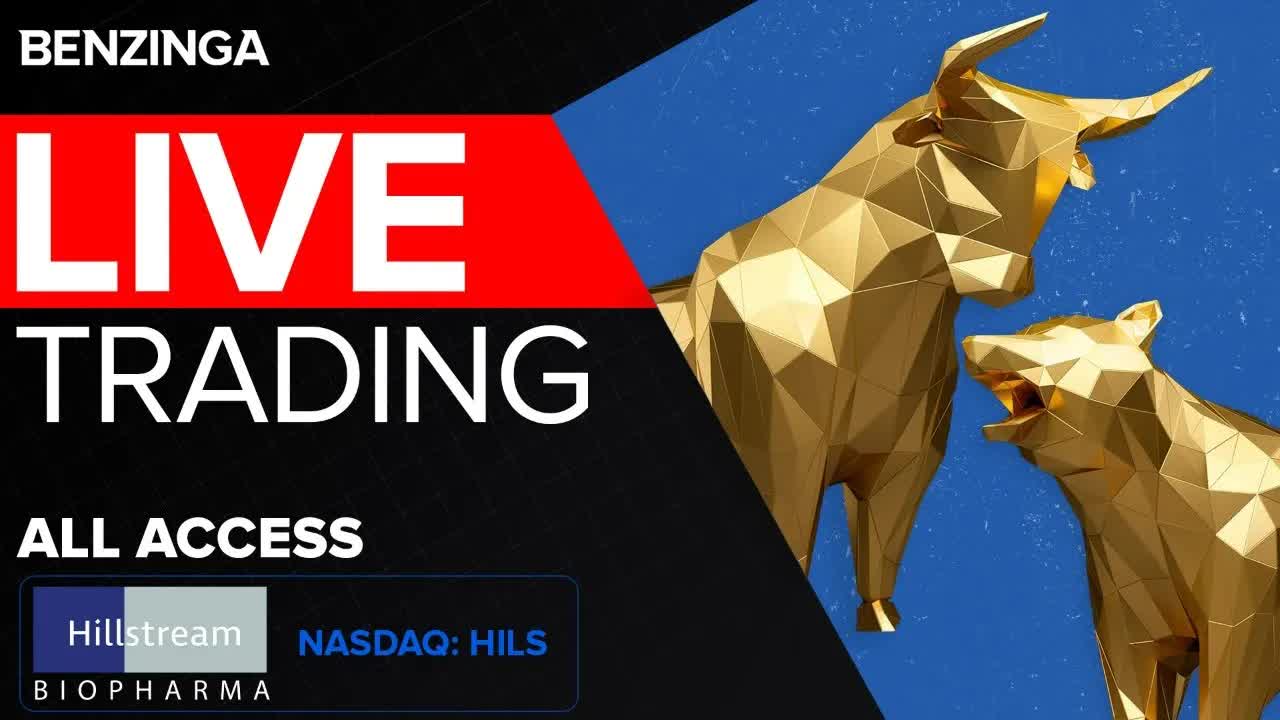 BENZINGA

LIVE TRADING

ALL ACCESS

Hillstream
BIOPHARMA

NASDAQ: HILS